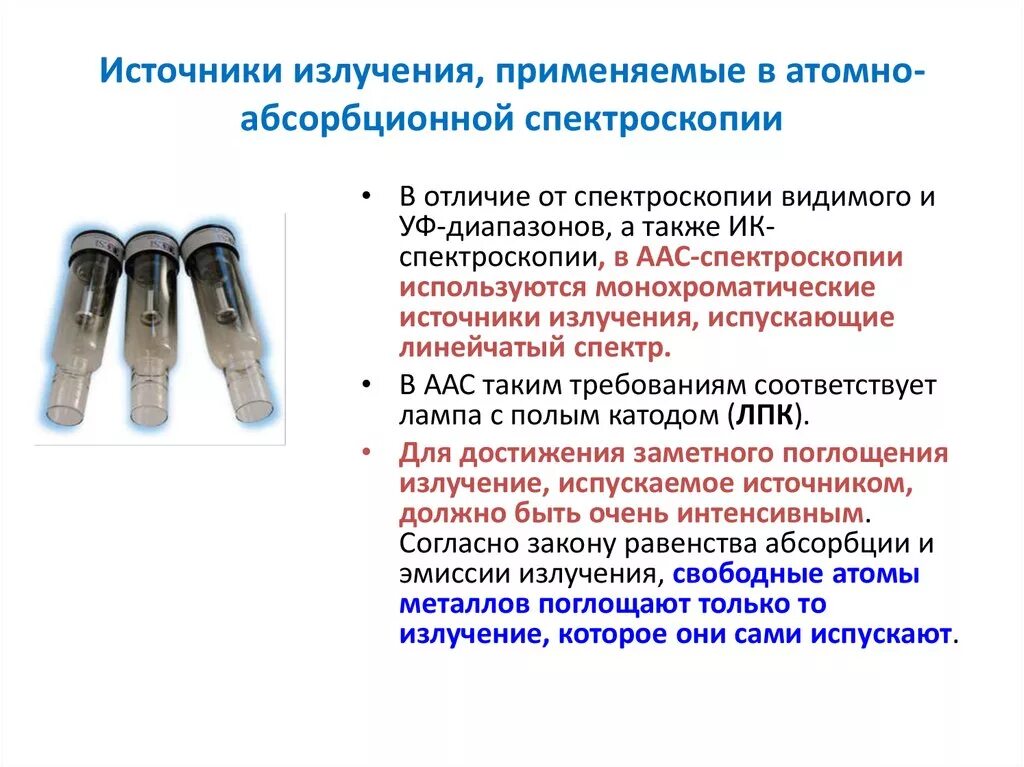 Источники излучения, применяемые в атомно-абсорбционной спектроскопии

• В отличие от спектроскопии видимого и УФ-диапазонов, а также ИК-спектроскопии, в ААС-спектроскопии используются монохроматические источники излучения, испускающие линейчатый спектр.

• В ААС таким требованиям соответствует лампа с полым катодом (ЛПК).

• Для достижения заметного поглощения излучение, испускаемое источником, должно быть очень интенсивным. Согласно закону равенства абсорбции и эмиссии излучения, свободные атомы металлов поглощают только то излучение, которое они сами испускают.